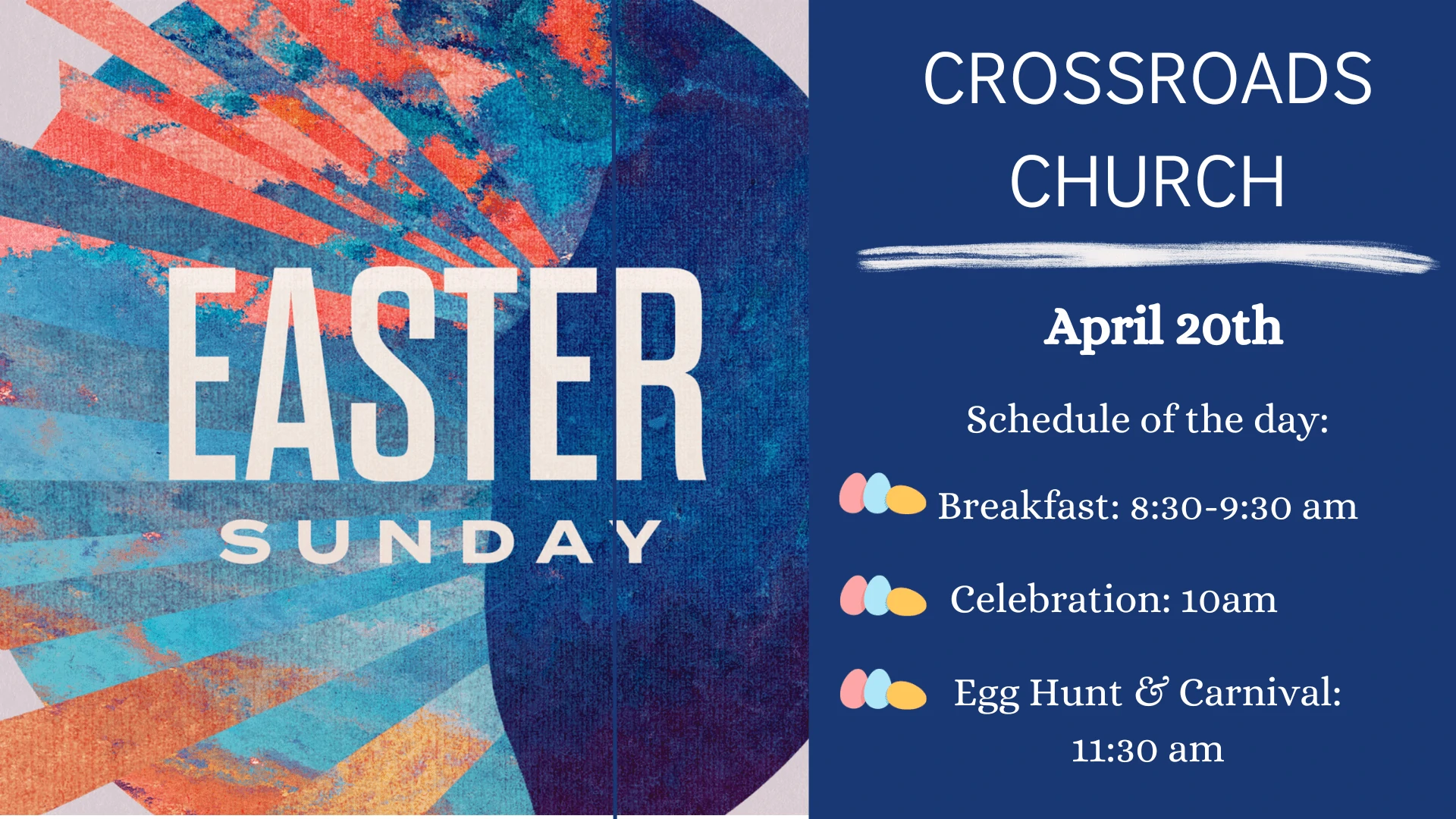 EASTER
SUNDAY

CROSSROADS CHURCH

April 20th

Schedule of the day:

Breakfast: 8:30-9:30 am

Celebration: 10am

Egg Hunt & Carnival: 11:30 am